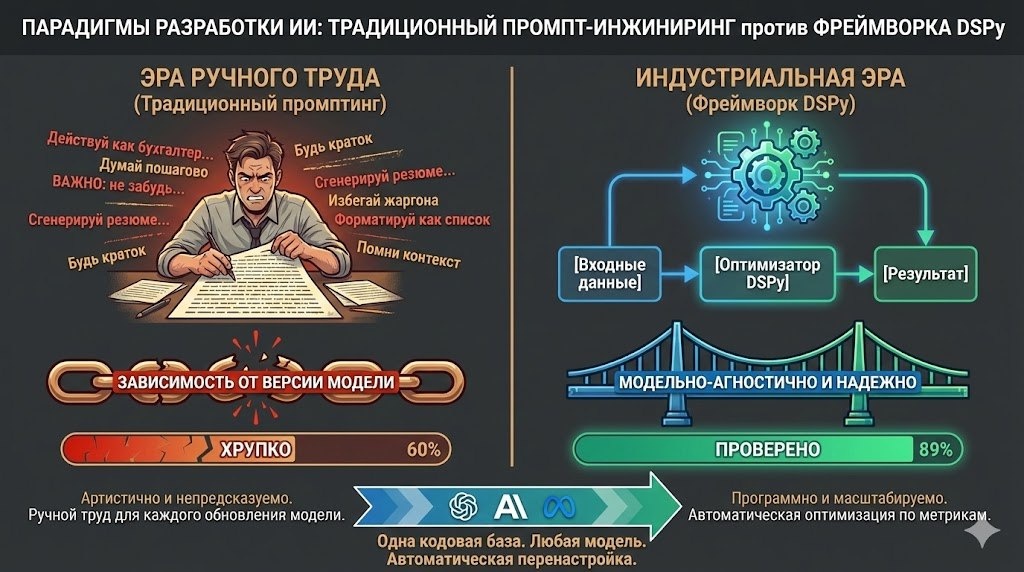 ПАРАДИГМЫ РАЗРАБОТКИ ИИ: ТРАДИЦИОННЫЙ ПРОМПТ-ИНЖИНИРИНГ против ФРЕЙМВОРКА DSPy

ЭРА РУЧНОГО ТРУДА
(Традиционный промптинг)

Действуй как бухгалтер...
Думай пошагово
ВАЖНО: не забудь...
Сгенерируй резюме...
Будь краток
Будь краток
Сгенерируй резюме...
Избегай жаргона
Форматируй как список
Помни контекст

ЗАВИСИМОСТЬ ОТ ВЕРСИИ МОДЕЛИ

ХРУПКО 60%

Артистично и непредсказуемо.
Ручной труд для каждого обновления модели.

ИНДУСТРИАЛЬНАЯ ЭРА
(Фреймворк DSPy)

[Входные данные]
[Оптимизатор DSPy]
[Результат]

МОДЕЛЬНО-АГНОСТИЧНО И НАДЕЖНО

ПРОВЕРЕНО 89%

Программно и масштабируемо.
Автоматическая оптимизация по метрикам.

AI

Одна кодовая база. Любая модель.
Автоматическая перенастройка.